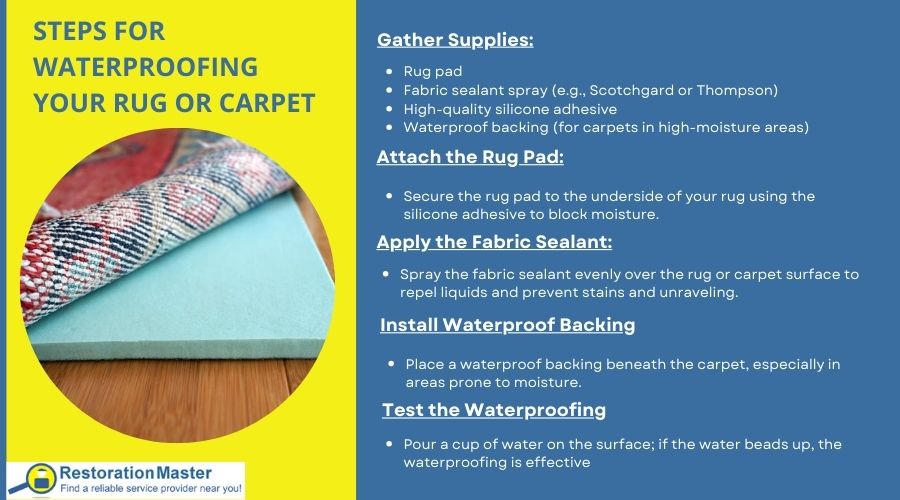 STEPS FOR WATERPROOFING YOUR RUG OR CARPET

RestorationMaster
Find a reliable service provider near you!

Gather Supplies:

- Rug pad
- Fabric sealant spray (e.g., Scotchgard or Thompson)
- High-quality silicone adhesive
- Waterproof backing (for carpets in high-moisture areas)

Attach the Rug Pad:

- Secure the rug pad to the underside of your rug using the silicone adhesive to block moisture.

Apply the Fabric Sealant:

- Spray the fabric sealant evenly over the rug or carpet surface to repel liquids and prevent stains and unraveling.

Install Waterproof Backing

- Place a waterproof backing beneath the carpet, especially in areas prone to moisture.

Test the Waterproofing

- Pour a cup of water on the surface; if the water beads up, the waterproofing is effective